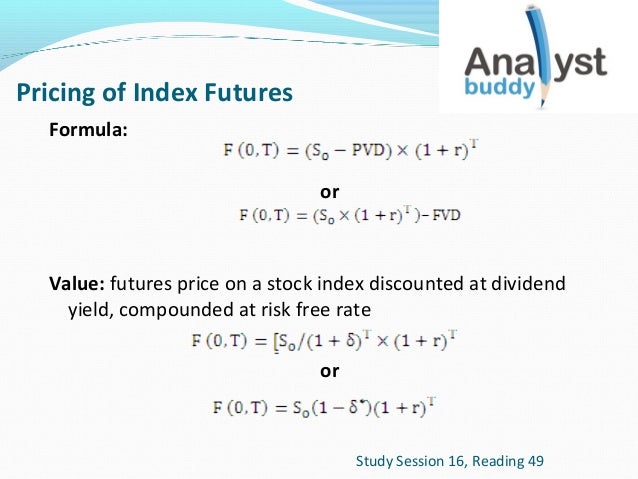 Analyst buddy

Pricing of Index Futures

Formula:

$F(0,T) = (S_0 - PVD) \times (1+r)^T$

or

$F(0,T) = (S_0 \times (1+r)^T) - FVD$

Value: futures price on a stock index discounted at dividend yield, compounded at risk free rate

$F(0,T) = [S_0/(1+\delta)^T \times (1+r)^T$

or

$F(0,T) = S_0(1-\delta^*)(1+r)^T$

Study Session 16, Reading 49